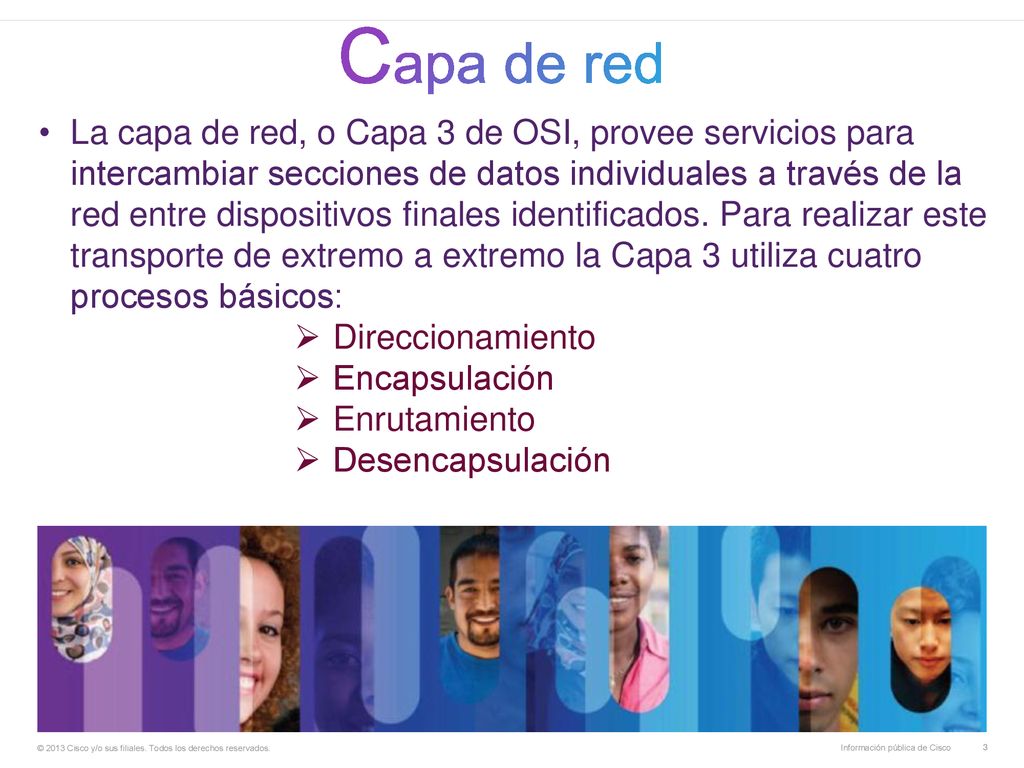 Capa de red

• La capa de red, o Capa 3 de OSI, provee servicios para intercambiar secciones de datos individuales a través de la red entre dispositivos finales identificados. Para realizar este transporte de extremo a extremo la Capa 3 utiliza cuatro procesos básicos:
➢ Direccionamiento
➢ Encapsulación
➢ Enrutamiento
➢ Desencapsulación

© 2013 Cisco y/o sus filiales. Todos los derechos reservados.

Información pública de Cisco 3